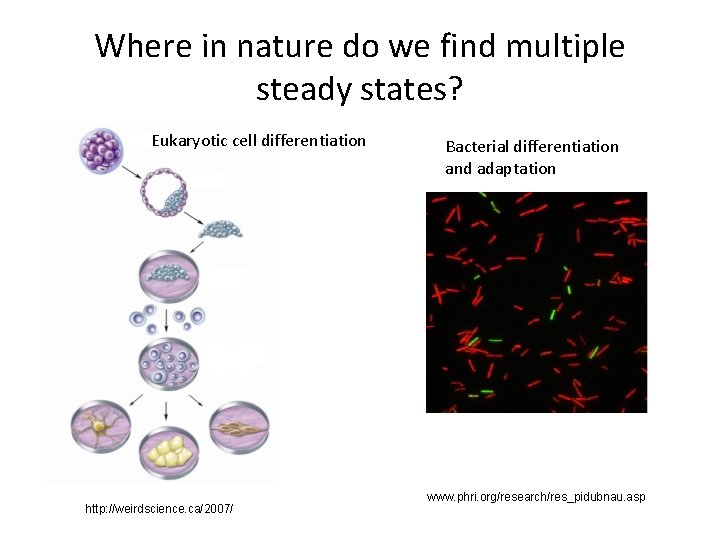 Where in nature do we find multiple steady states?

Eukaryotic cell differentiation

Bacterial differentiation and adaptation

http://weirdscience.ca/2007/

www.phri.org/research/res_pidubnau.asp